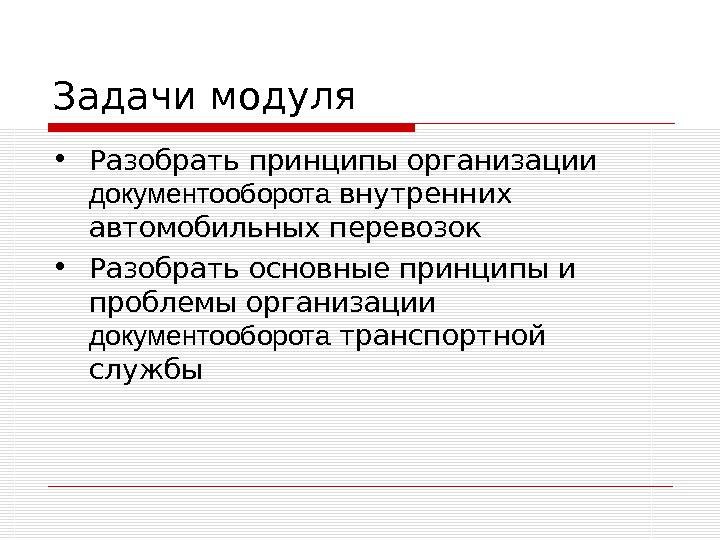 Задачи модуля

• Разобрать принципы организации документооборота внутренних автомобильных перевозок
• Разобрать основные принципы и проблемы организации документооборота транспортной службы